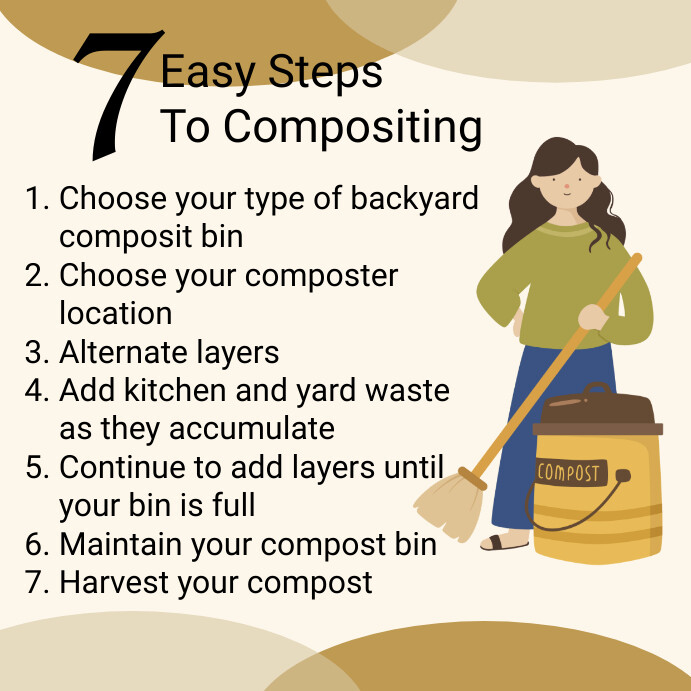 7 Easy Steps To Compositing

1. Choose your type of backyard composit bin
2. Choose your composter location
3. Alternate layers
4. Add kitchen and yard waste as they accumulate
5. Continue to add layers until your bin is full
6. Maintain your compost bin
7. Harvest your compost

COMPOST